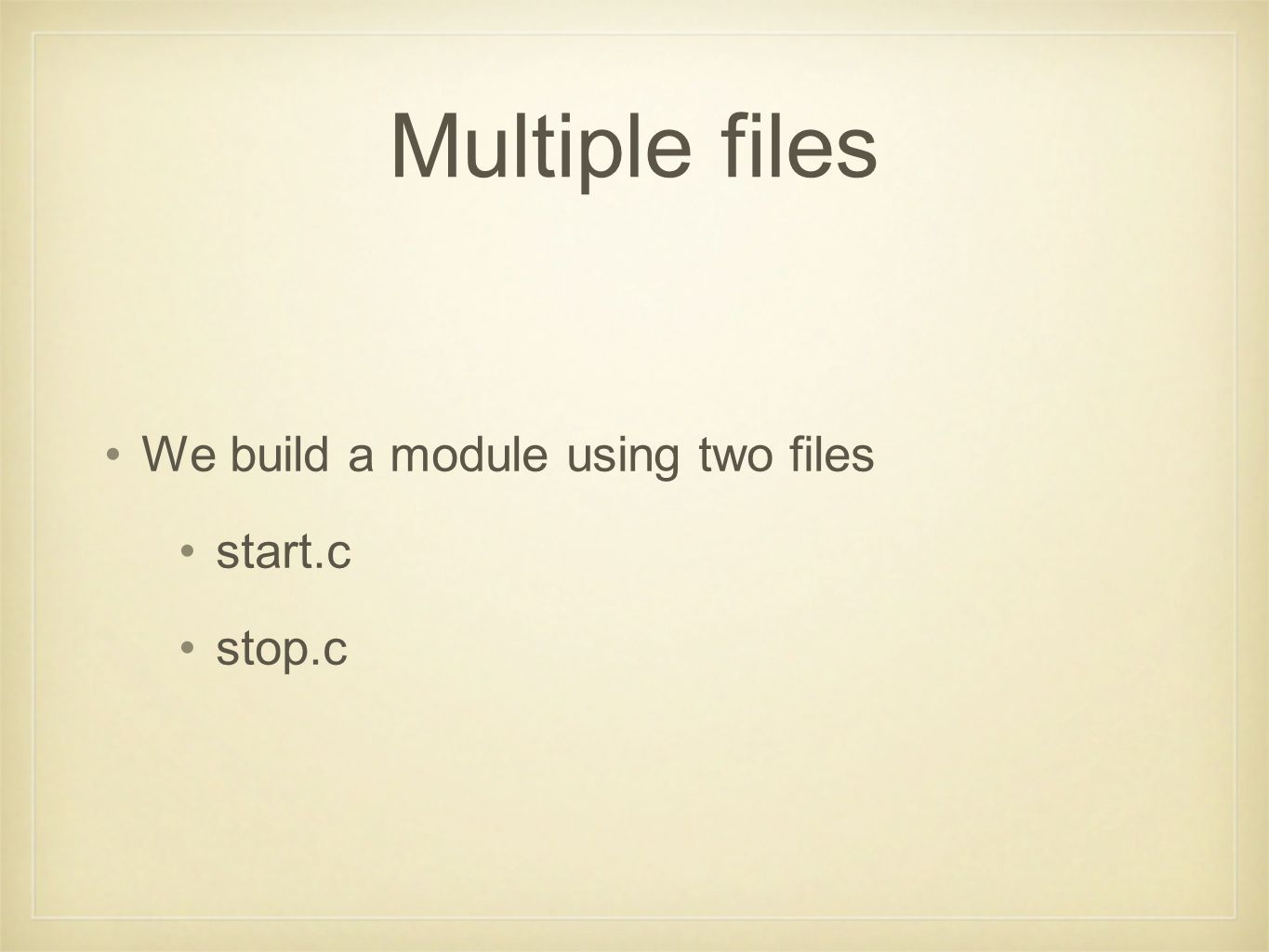 Multiple files

• We build a module using two files

• start.c

• stop.c